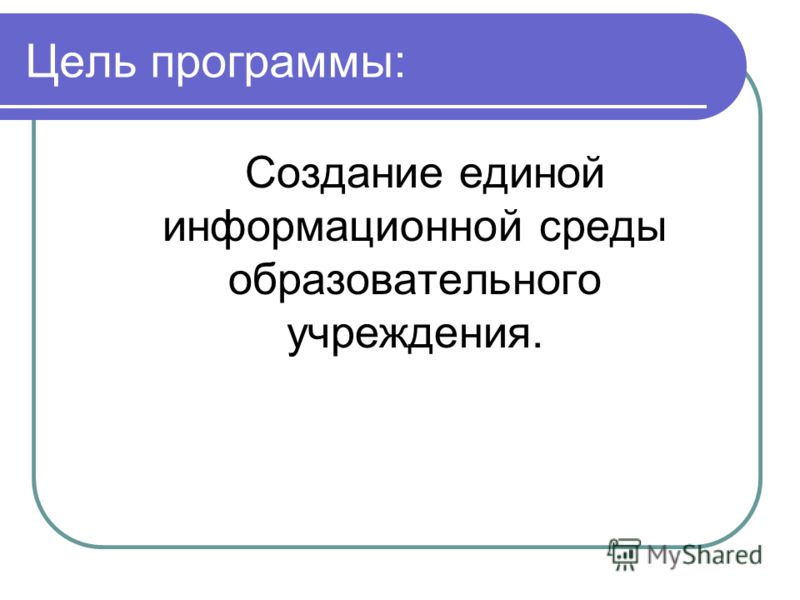 Цель программы:

Создание единой информационной среды образовательного учреждения.

MyShared